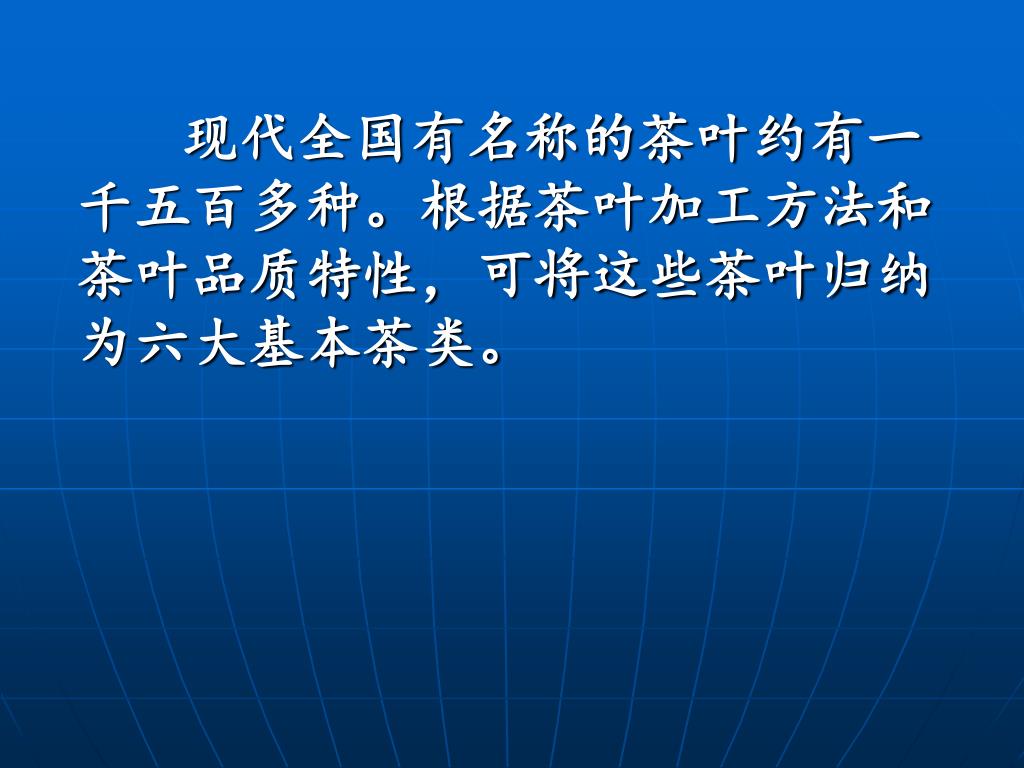 现代全国有名称的茶叶约有一千五百多种。根据茶叶加工方法和茶叶品质特性，可将这些茶叶归纳为六大基本茶类。